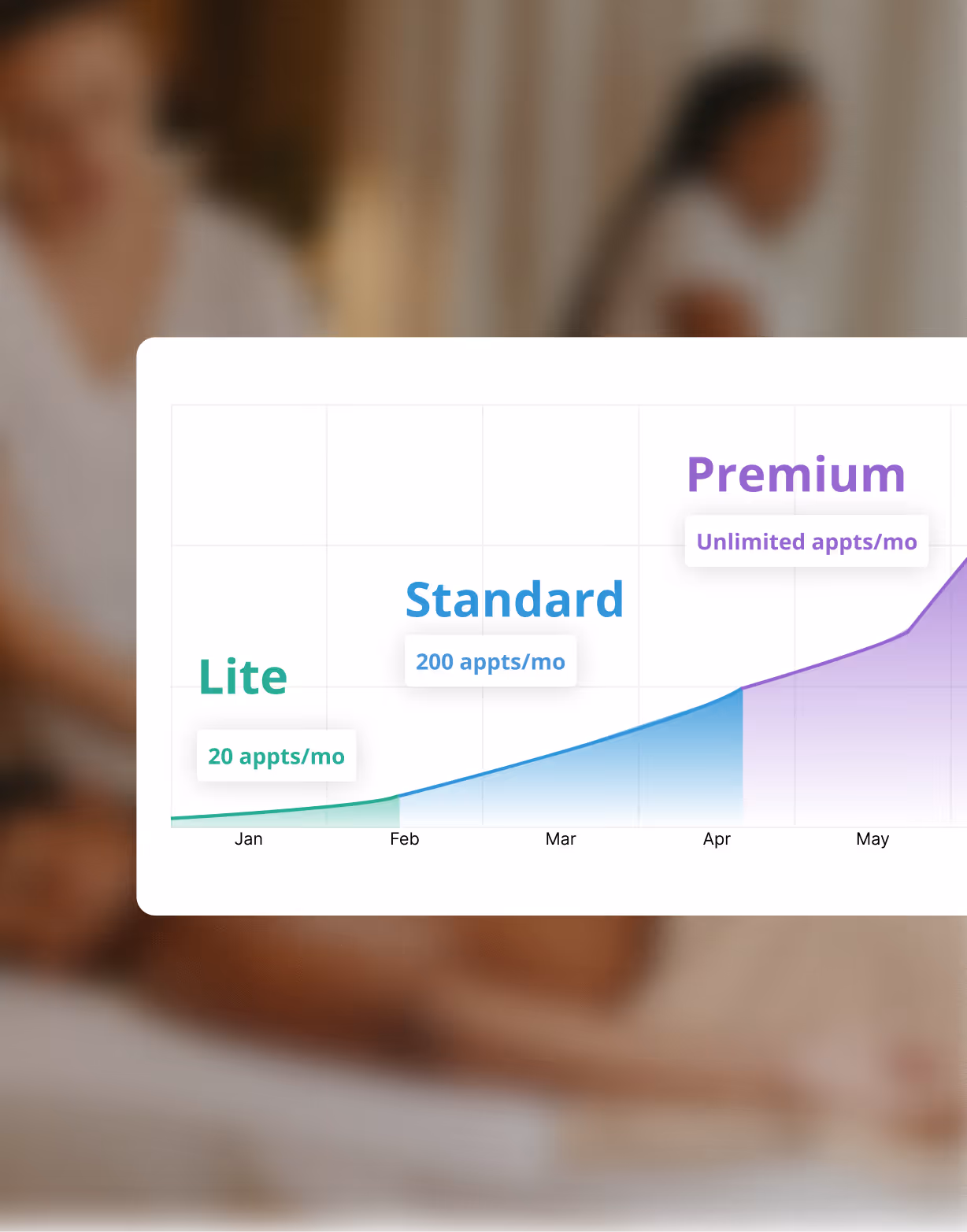 Premium

Unlimited appts/mo

Standard

200 appts/mo

Lite

20 appts/mo

Jan Feb Mar Apr May